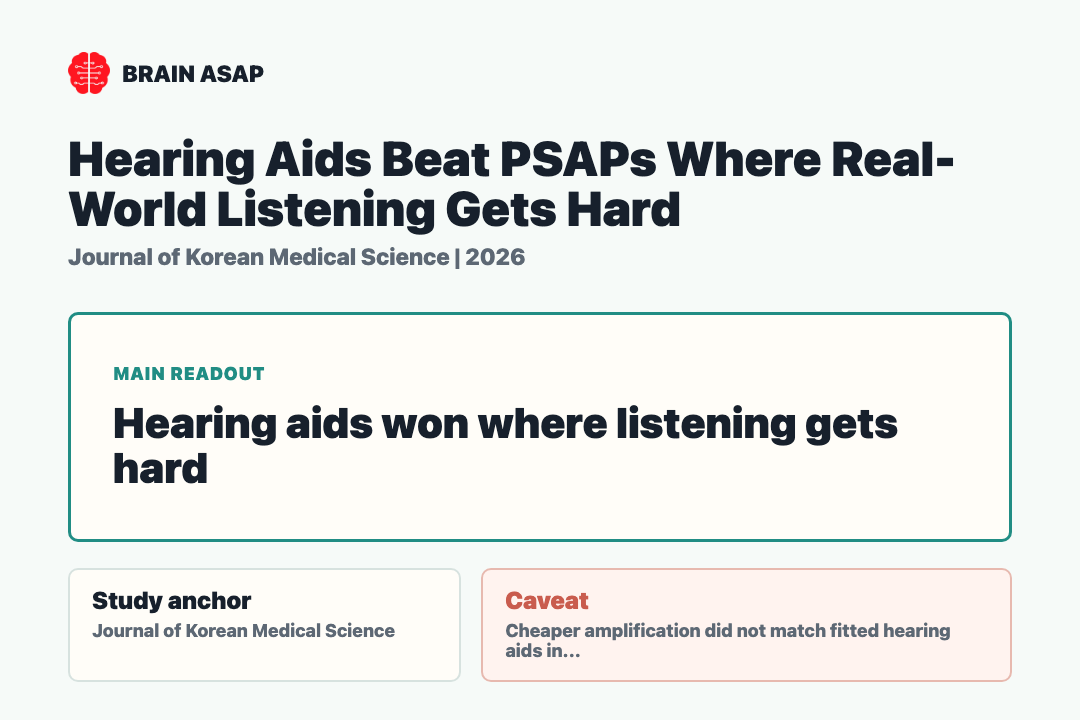 BRAIN ASAP

Hearing Aids Beat PSAPs Where Real-World Listening Gets Hard

Journal of Korean Medical Science | 2026

MAIN READOUT

Hearing aids won where listening gets hard

Study anchor

Journal of Korean Medical Science

Caveat

Cheaper amplification did not match fitted hearing aids in...